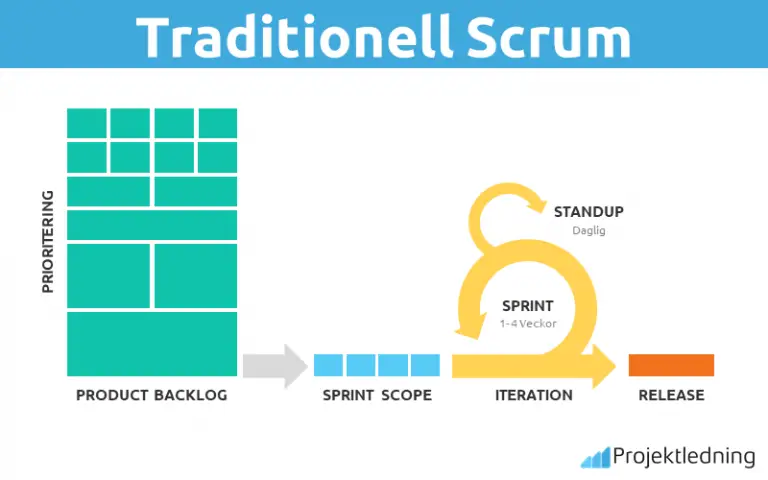 Traditionell Scrum

PRIORITERING

STANDUP
Daglig

SPRINT
1-4 Veckor

PRODUCT BACKLOG

SPRINT SCOPE

ITERATION

RELEASE

Projektledning